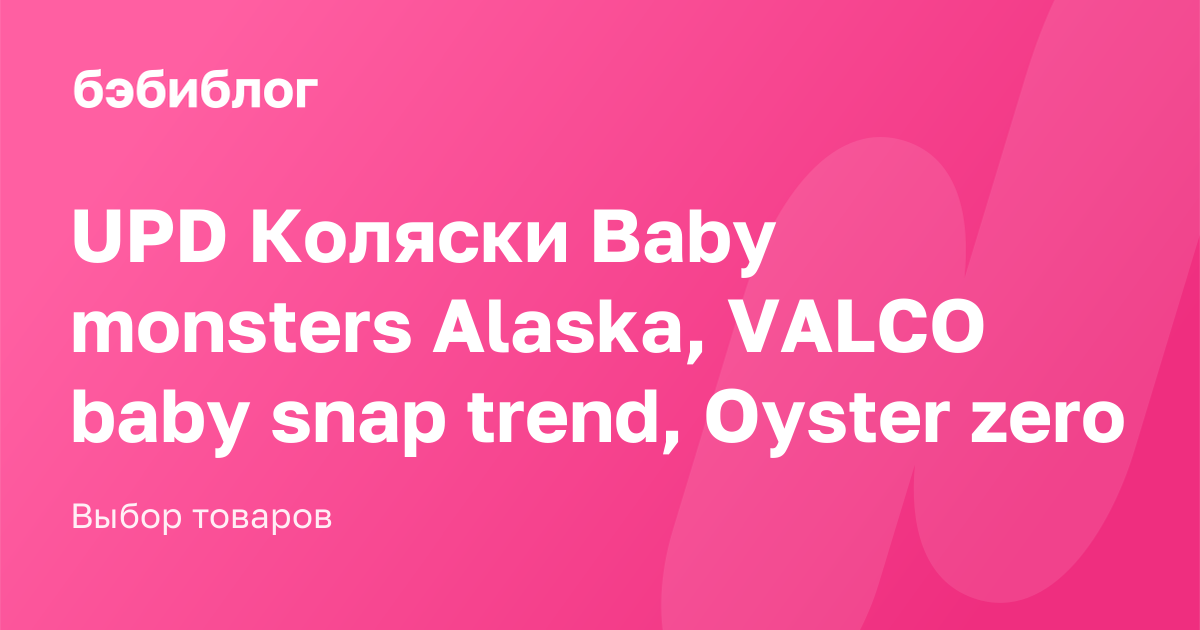 бэбиблог

UPD Коляски Baby monsters Alaska, VALCO baby snap trend, Oyster zero

Выбор товаров